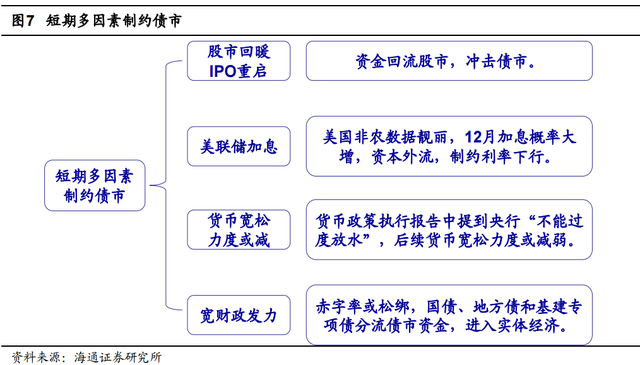 图7 短期多因素制约债市

短期多因素制约债市

股市回暖 IPO重启

资金回流股市，冲击债市。

美联储加息

美国非农数据靓丽，12月加息概率大增，资本外流，制约利率下行。

货币宽松力度或减

货币政策执行报告中提到央行“不能过度放水”，后续货币宽松力度或减弱。

宽财政发力

赤字率或松绑，国债、地方债和基建专项债分流债市资金，进入实体经济。

资料来源：海通证券研究所